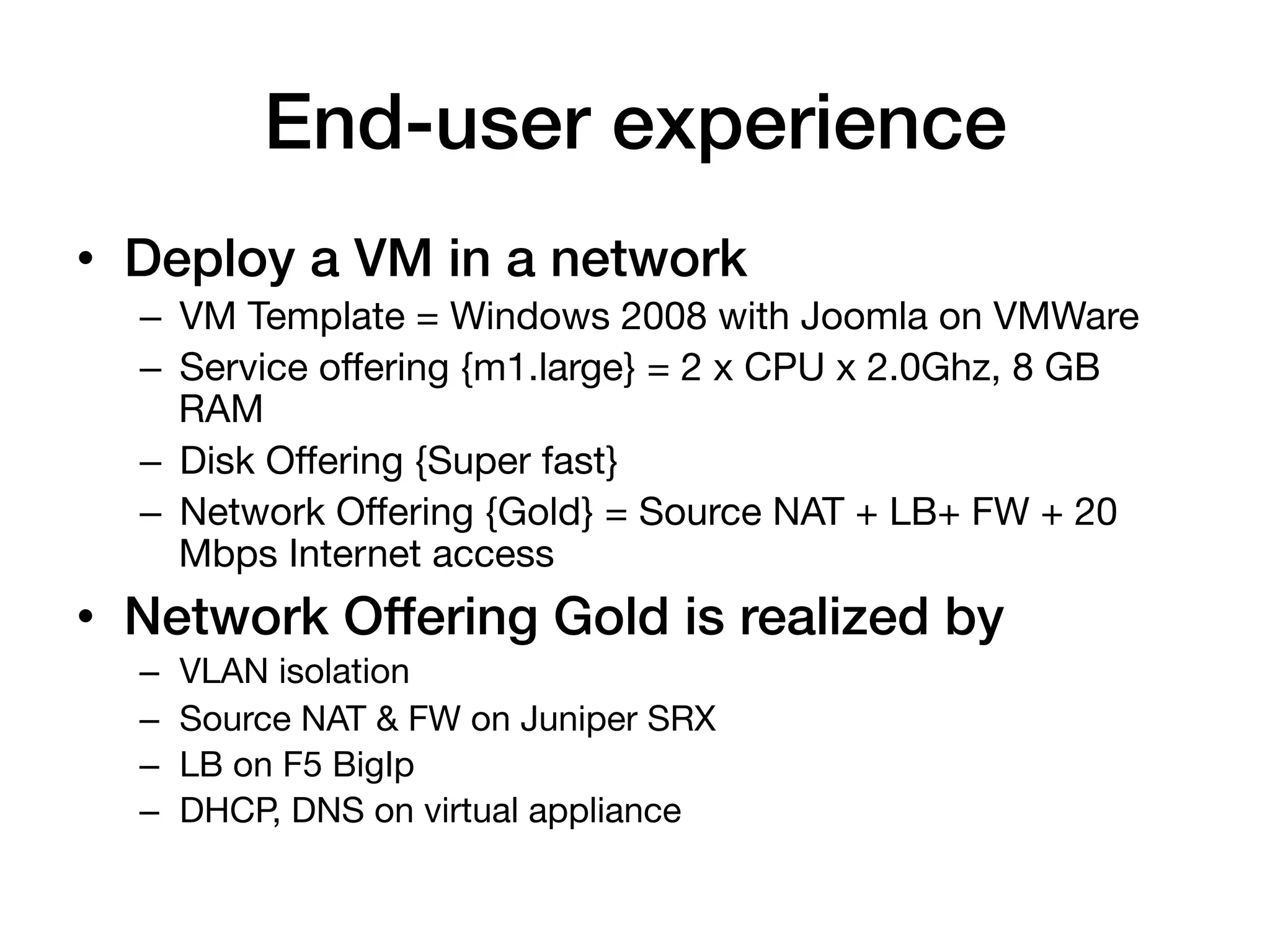 End-user experience

• Deploy a VM in a network
– VM Template = Windows 2008 with Joomla on VMWare
– Service offering {m1.large} = 2 x CPU x 2.0Ghz, 8 GB RAM
– Disk Offering {Super fast}
– Network Offering {Gold} = Source NAT + LB+ FW + 20 Mbps Internet access

• Network Offering Gold is realized by
– VLAN isolation
– Source NAT & FW on Juniper SRX
– LB on F5 BigIp
– DHCP, DNS on virtual appliance